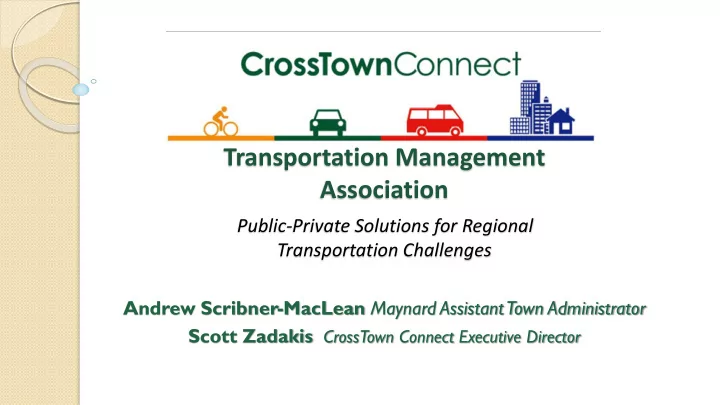 CrossTownConnect

Transportation Management Association

Public-Private Solutions for Regional Transportation Challenges

Andrew Scribner-MacLean Maynard Assistant Town Administrator
Scott Zadakis CrossTown Connect Executive Director